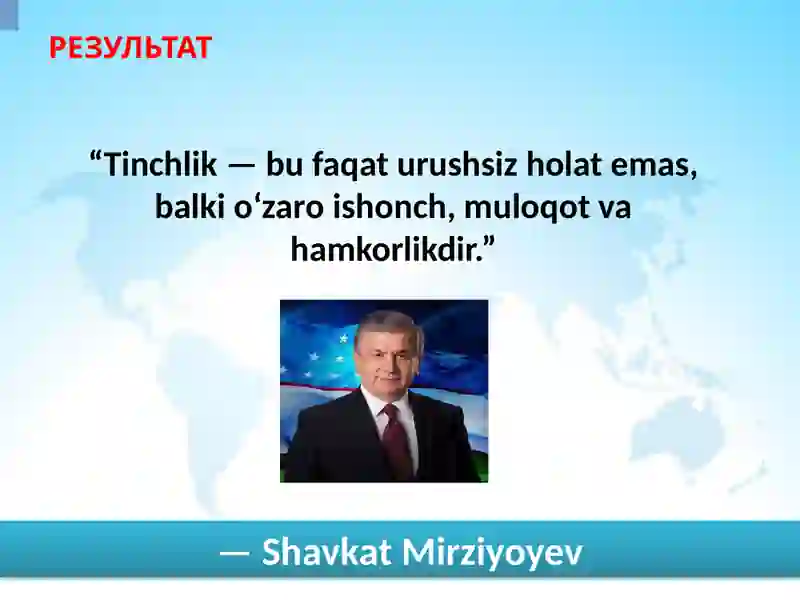 РЕЗУЛЬТАТ

“Tinchlik — bu faqat urushsiz holat emas, balki o‘zaro ishonch, muloqot va hamkorlikdir.”

— Shavkat Mirziyoyev